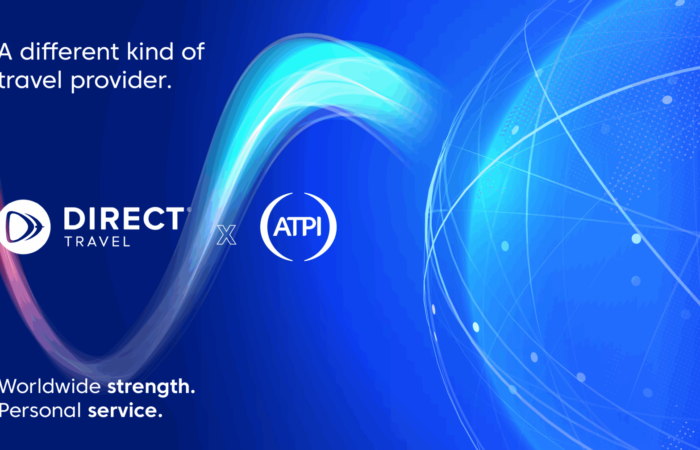 A different kind of travel provider.

DIRECT TRAVEL

X

ATPI

Worldwide strength. Personal service.